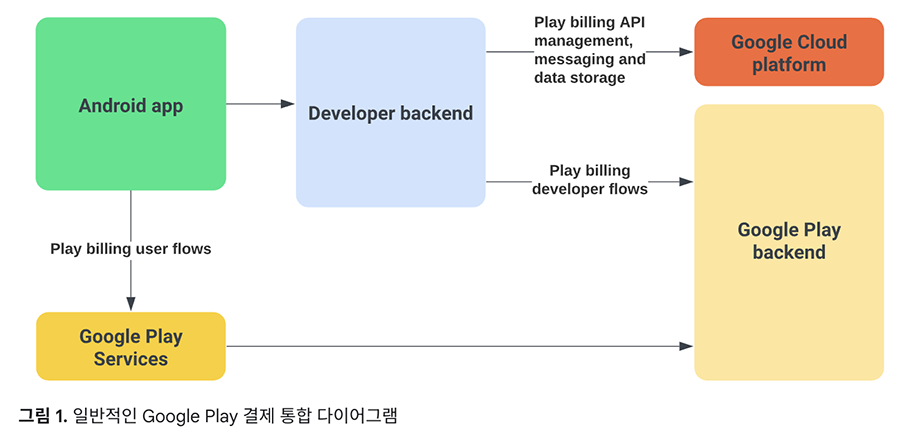 Android app

Developer backend

Play billing API management, messaging and data storage

Google Cloud platform

Play billing developer flows

Google Play backend

Play billing user flows

Google Play Services

그림 1. 일반적인 Google Play 결제 통합 다이어그램